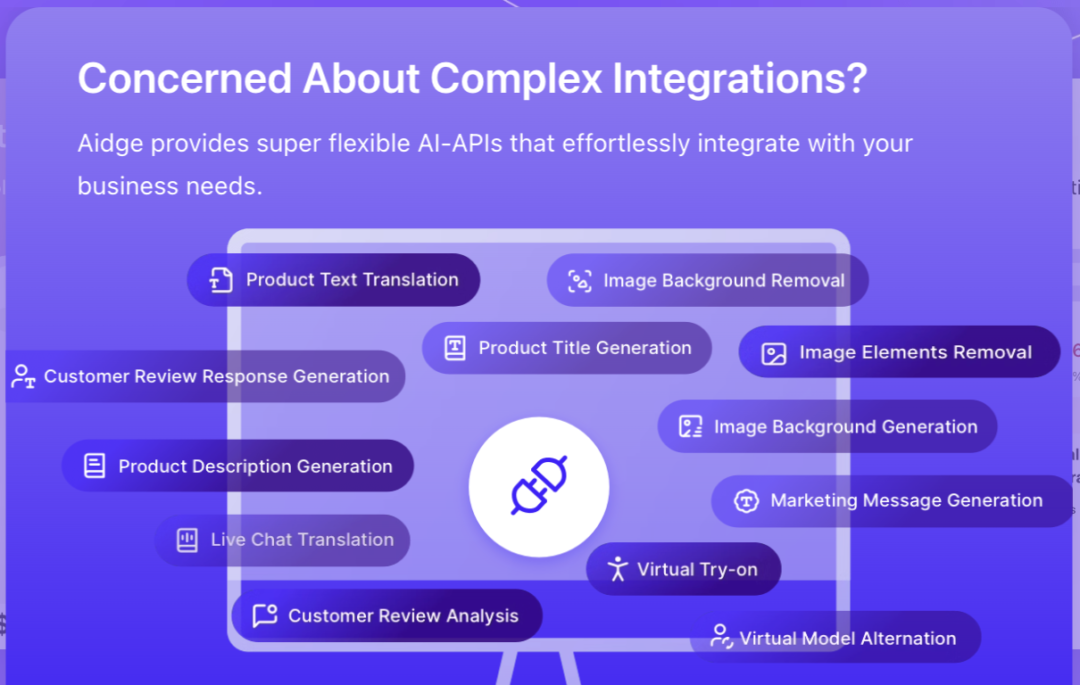 Concerned About Complex Integrations?

Aidge provides super flexible AI-APIs that effortlessly integrate with your business needs.

Product Text Translation

Image Background Removal

Product Title Generation

Image Elements Removal

Customer Review Response Generation

Image Background Generation

Product Description Generation

Marketing Message Generation

Live Chat Translation

Virtual Try-on

Customer Review Analysis

Virtual Model Alternation